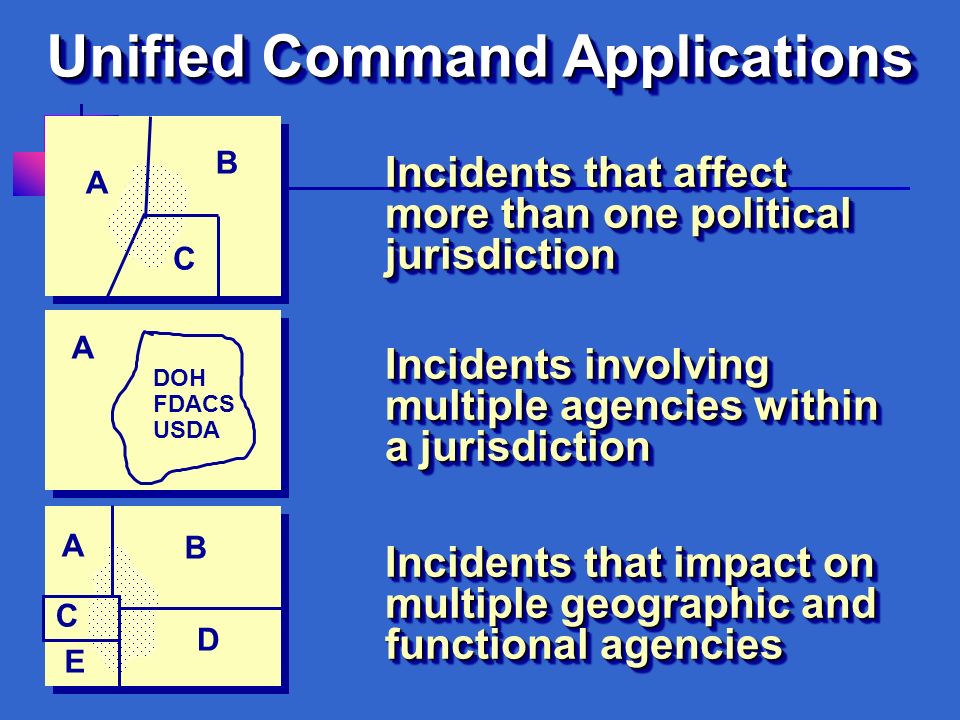 Unified Command Applications

A

B

C

Incidents that affect more than one political jurisdiction

A

DOH
FDACS
USDA

Incidents involving multiple agencies within a jurisdiction

A

B

C

D

E

Incidents that impact on multiple geographic and functional agencies